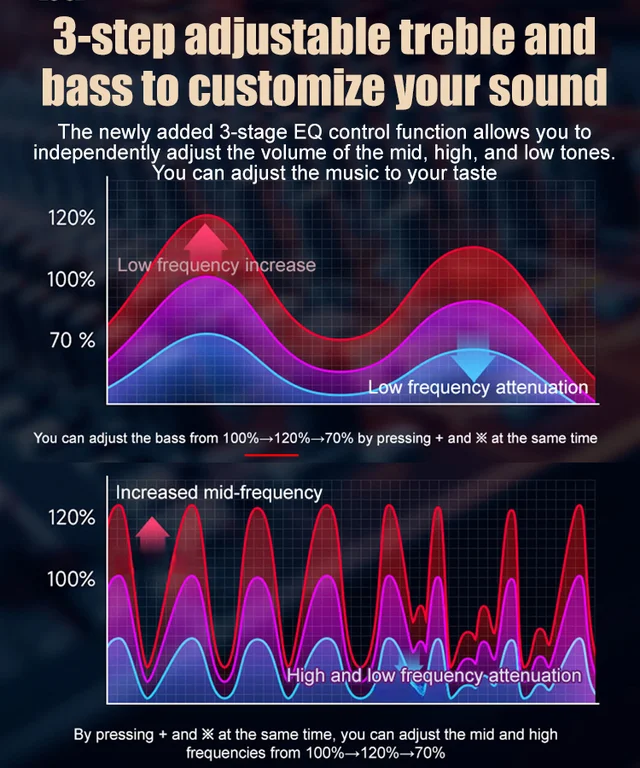 3-step adjustable treble and bass to customize your sound

The newly added 3-stage EQ control function allows you to independently adjust the volume of the mid, high, and low tones. You can adjust the music to your taste

120%
100%
70 %
Low frequency increase
Low frequency attenuation

You can adjust the bass from 100%→120%→70% by pressing + and ※ at the same time

Increased mid-frequency
120%
100%
High and low frequency attenuation

By pressing + and ※ at the same time, you can adjust the mid and high frequencies from 100%→120%→70%